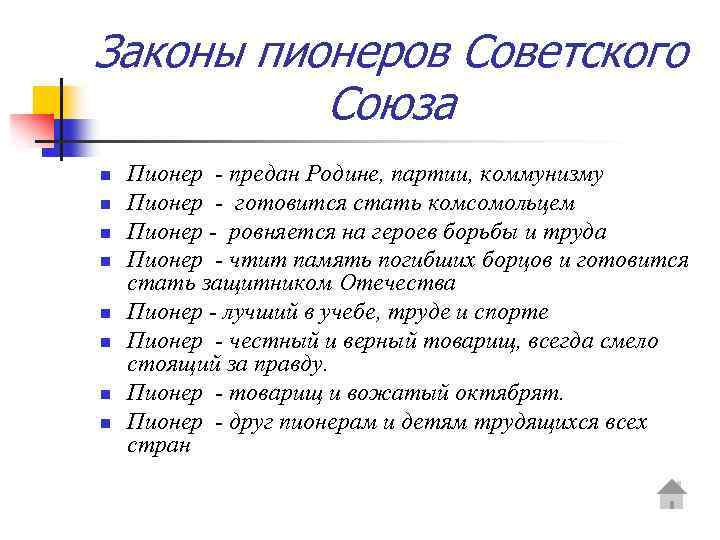 Законы пионеров Советского Союза

- Пионер - предан Родине, партии, коммунизму
- Пионер - готовится стать комсомольцем
- Пионер - ровняется на героев борьбы и труда
- Пионер - чтит память погибших борцов и готовится стать защитником Отечества
- Пионер - лучший в учебе, труде и спорте
- Пионер - честный и верный товарищ, всегда смело стоящий за правду.
- Пионер - товарищ и вожатый октябрят.
- Пионер - друг пионерам и детям трудящихся всех стран